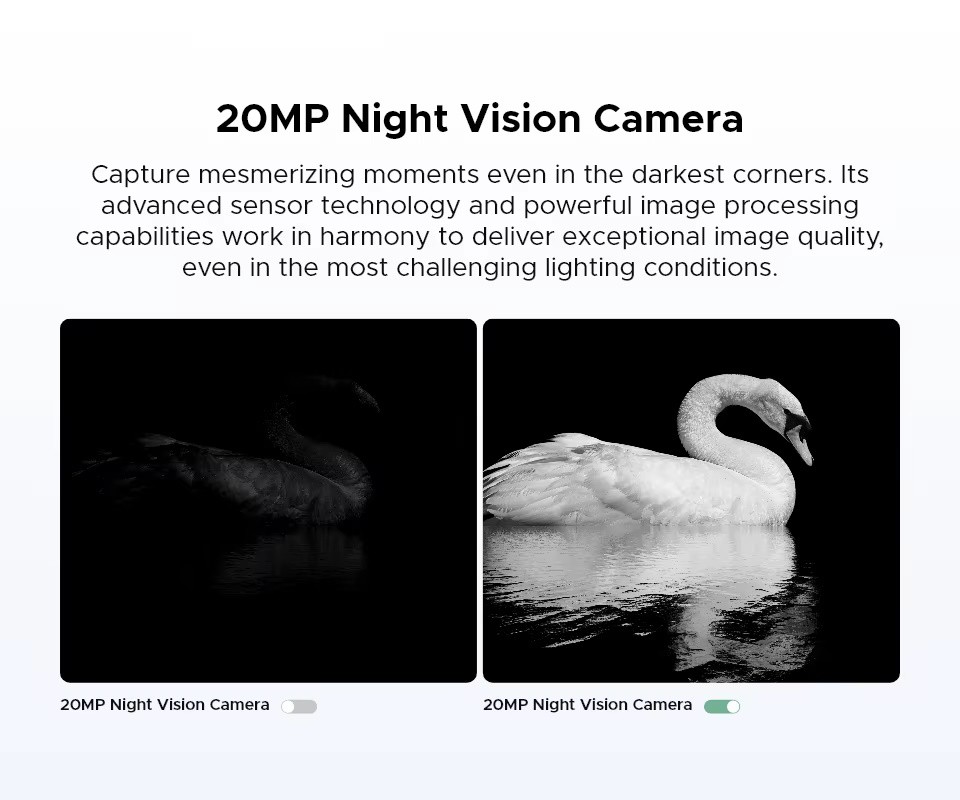 20MP Night Vision Camera

Capture mesmerizing moments even in the darkest corners. Its advanced sensor technology and powerful image processing capabilities work in harmony to deliver exceptional image quality, even in the most challenging lighting conditions.

20MP Night Vision Camera

20MP Night Vision Camera